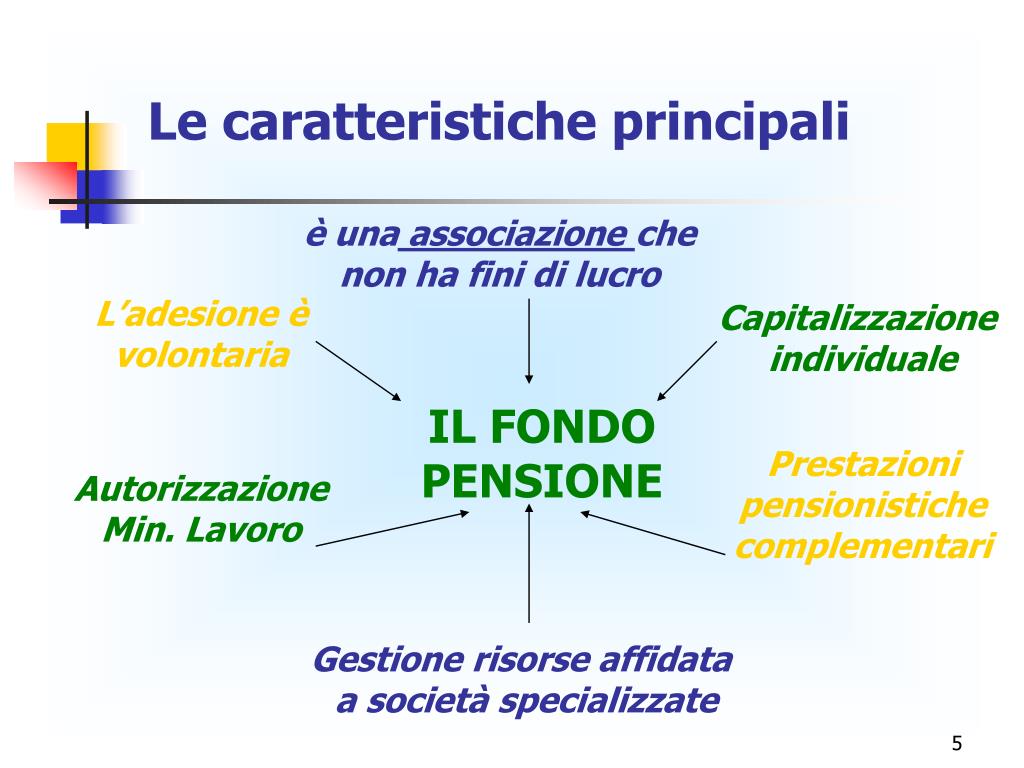 Le caratteristiche principali

è una associazione che non ha fini di lucro

L'adesione è volontaria

Capitalizzazione individuale

IL FONDO PENSIONE

Autorizzazione Min. Lavoro

Prestazioni pensionistiche complementari

Gestione risorse affidata a società specializzate

5